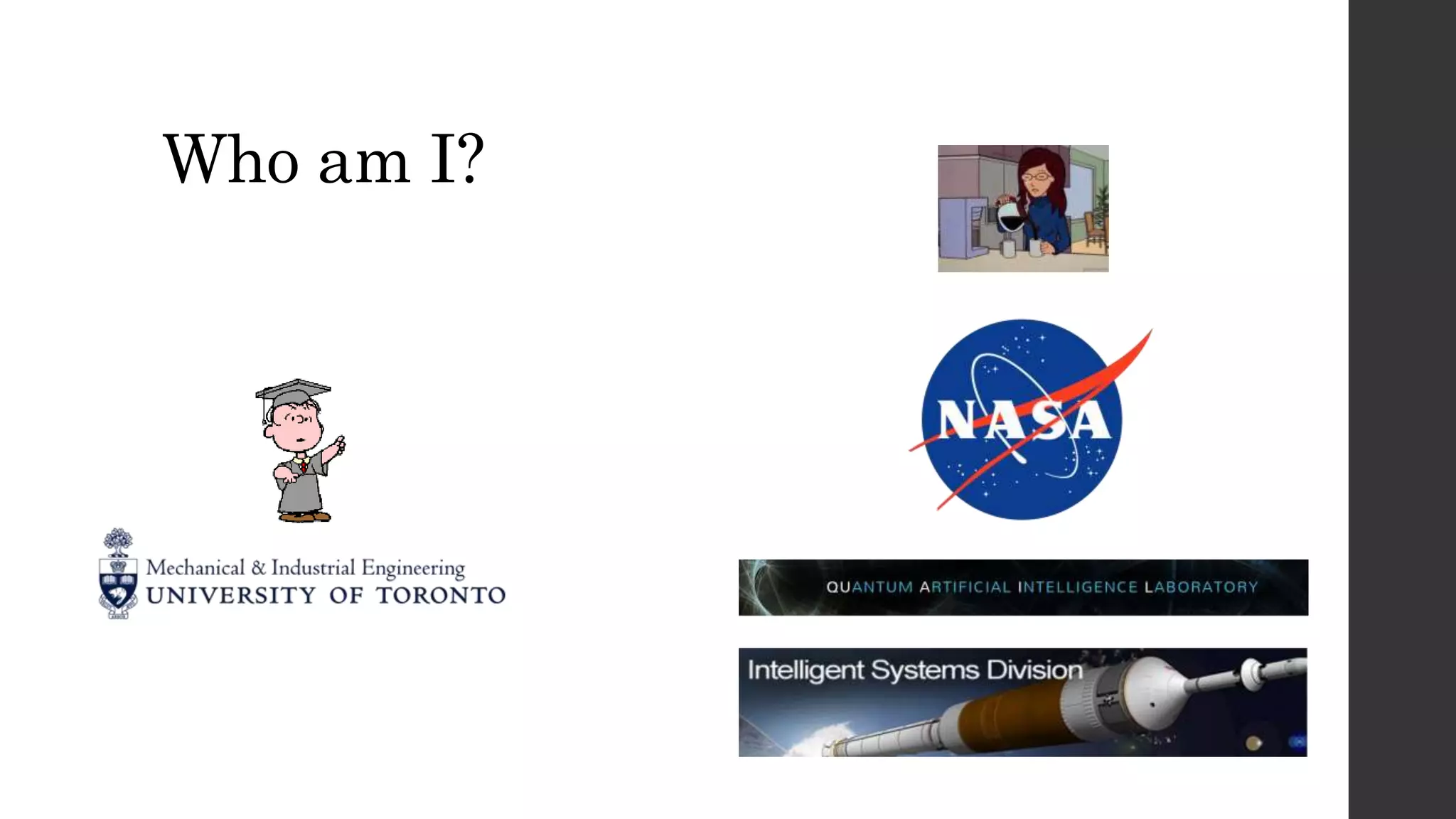 Who am I?

Mechanical & Industrial Engineering
UNIVERSITY OF TORONTO

NASA

QUANTUM ARTIFICIAL INTELLIGENCE LABORATORY

Intelligent Systems Division